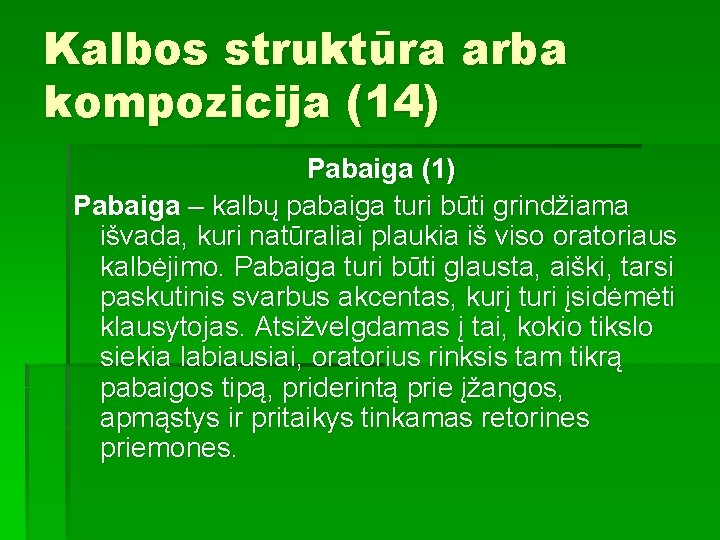 Kalbos struktūra arba kompozicija (14)

Pabaiga (1)

Pabaiga – kalbų pabaiga turi būti grindžiama išvada, kuri natūraliai plaukia iš viso oratoriaus kalbėjimo. Pabaiga turi būti glausta, aiški, tarsi paskutinis svarbus akcentas, kurį turi įsidėmėti klausytojas. Atsižvelgdamas į tai, kokio tikslo siekia labiausiai, oratorius rinksis tam tikrą pabaigos tipą, priderintą prie įžangos, apmąstys ir pritaikys tinkamas retorines priemones.